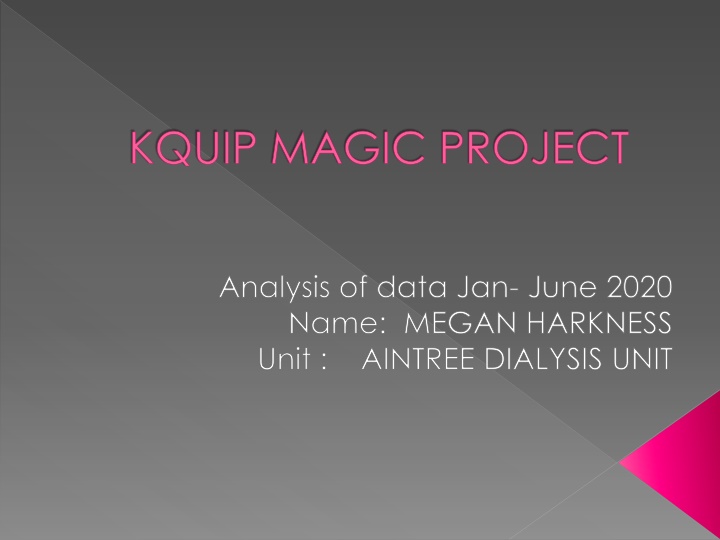 KQUIP MAGIC PROJECT

Analysis of data Jan- June 2020
Name: MEGAN HARKNESS
Unit : AINTREE DIALYSIS UNIT